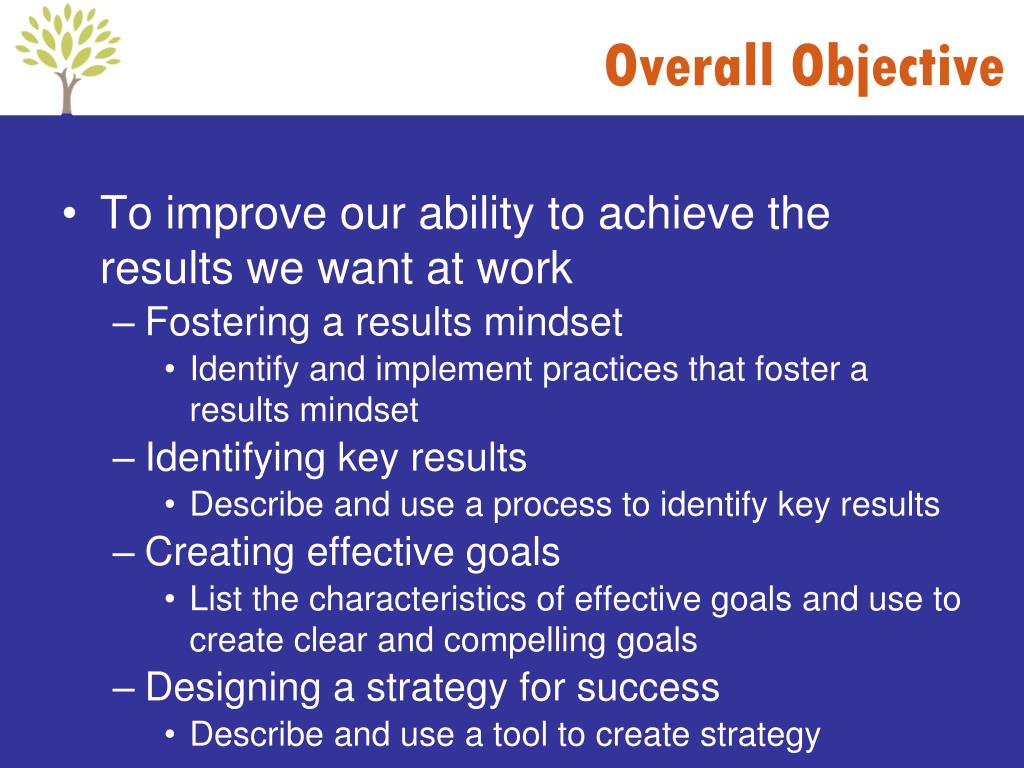 Overall Objective

• To improve our ability to achieve the results we want at work
– Fostering a results mindset
• Identify and implement practices that foster a results mindset
– Identifying key results
• Describe and use a process to identify key results
– Creating effective goals
• List the characteristics of effective goals and use to create clear and compelling goals
– Designing a strategy for success
• Describe and use a tool to create strategy